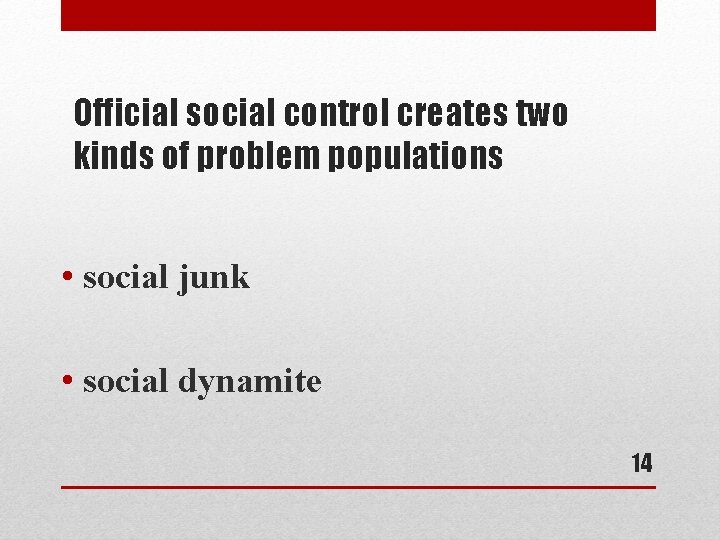 Official social control creates two kinds of problem populations

• social junk

• social dynamite

14